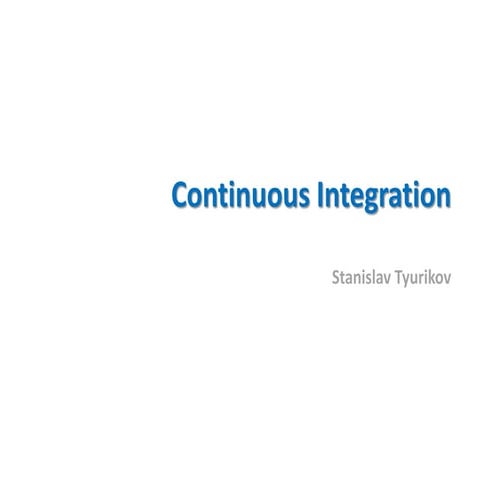 Continuous Integration

Stanislav Tyurikov